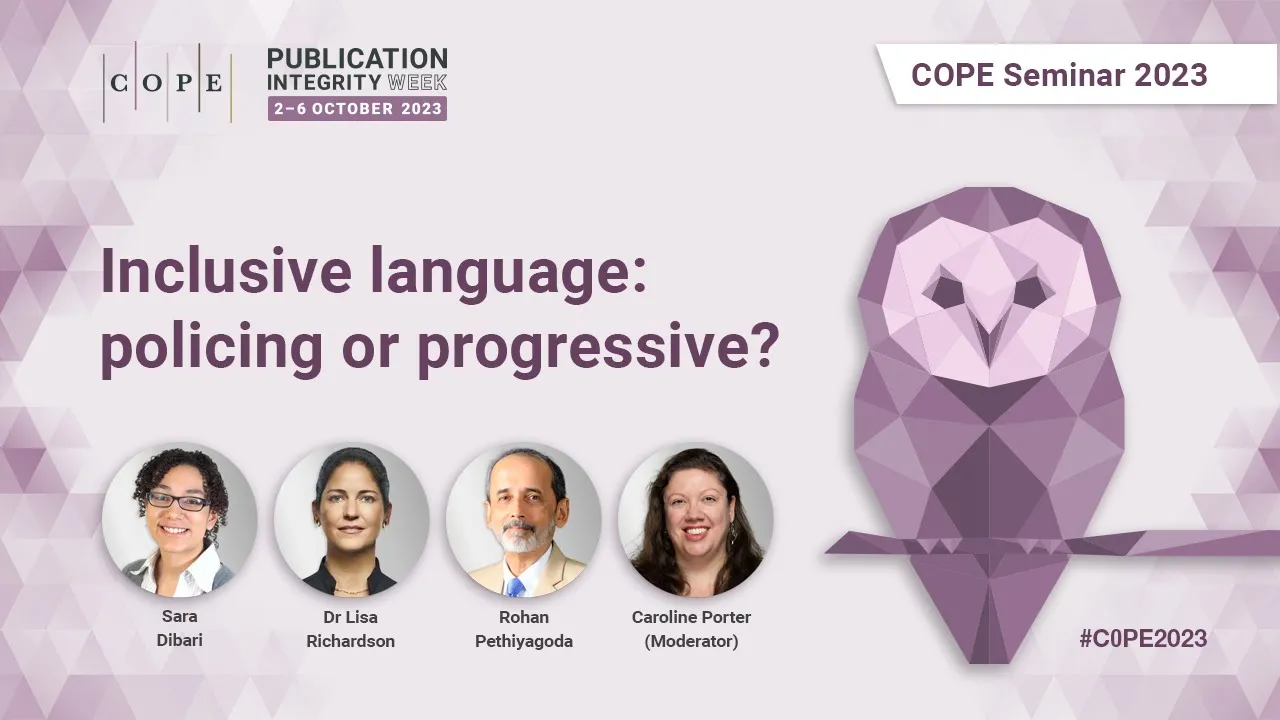 C O P E

PUBLICATION INTEGRITY WEEK
2–6 OCTOBER 2023

COPE Seminar 2023

Inclusive language: policing or progressive?

Sara Dibari

Dr Lisa Richardson

Rohan Pethiyagoda

Caroline Porter (Moderator)

#C0PE2023